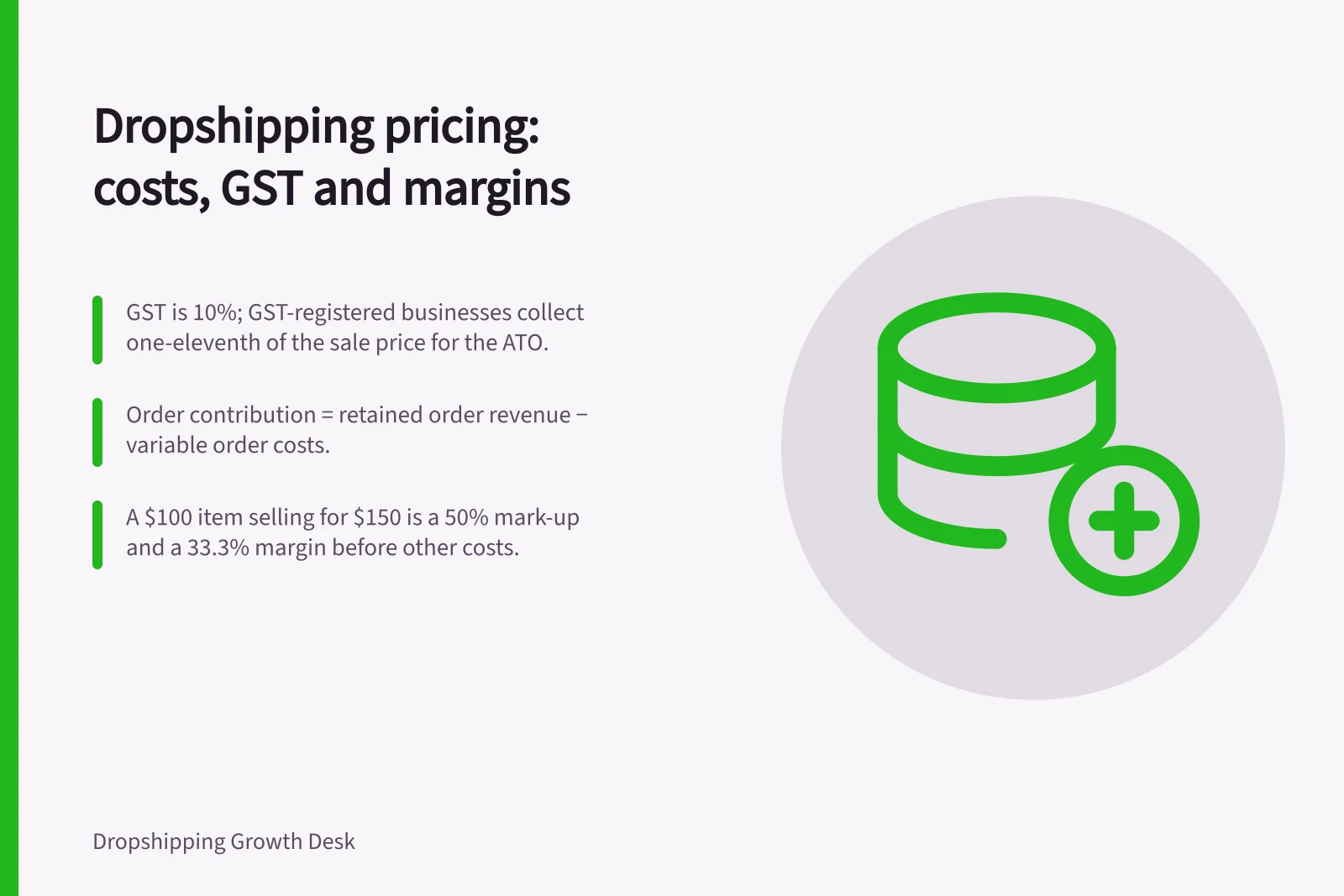 Dropshipping pricing: costs, GST and margins

GST is 10%; GST-registered businesses collect one-eleventh of the sale price for the ATO.

Order contribution = retained order revenue − variable order costs.

A $100 item selling for $150 is a 50% mark-up and a 33.3% margin before other costs.

Dropshipping Growth Desk